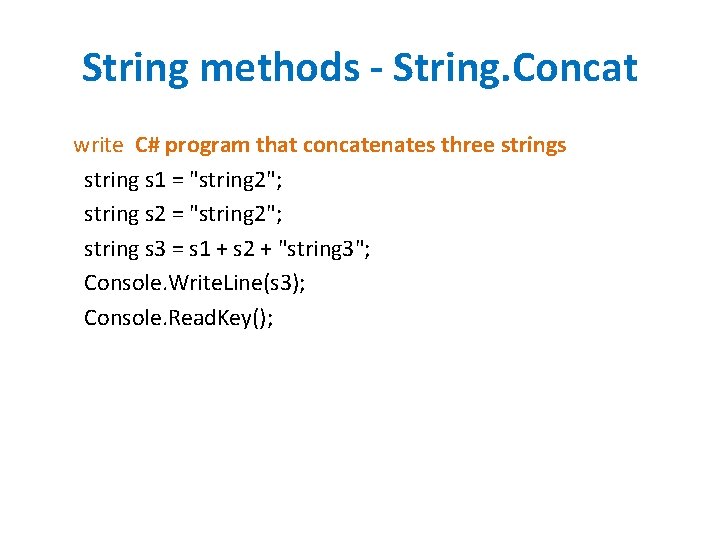 String methods - String.Concat

write C# program that concatenates three strings

string s1 = "string2";

string s2 = "string2";

string s3 = s1 + s2 + "string3";

Console.WriteLine(s3);

Console.ReadKey();